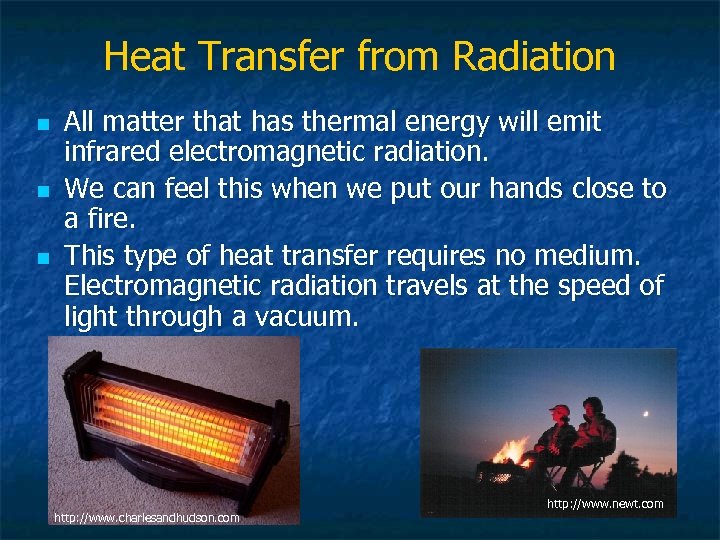 Heat Transfer from Radiation

All matter that has thermal energy will emit infrared electromagnetic radiation.

We can feel this when we put our hands close to a fire.

This type of heat transfer requires no medium. Electromagnetic radiation travels at the speed of light through a vacuum.

http://www.charlesandhudson.com

http://www.newt.com